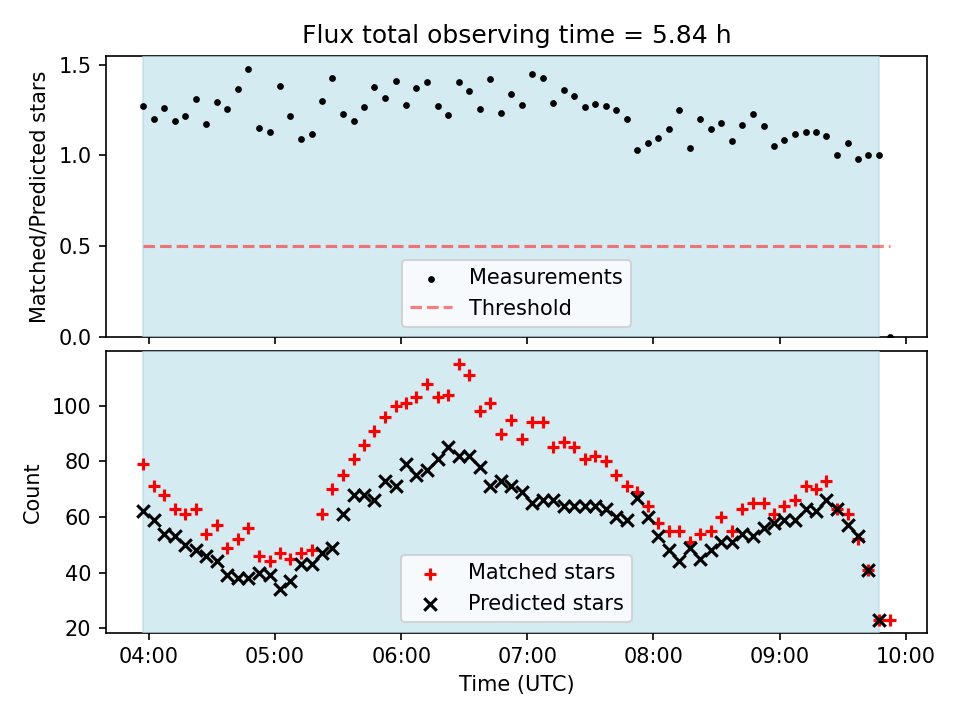 Flux total observing time = 5.84 h

Matched/Predicted stars

1.5
1.0
0.5
0.0

Measurements
Threshold

Count

100
80
60
40
20

Matched stars
Predicted stars

04:00
05:00
06:00
07:00
08:00
09:00
10:00

Time (UTC)